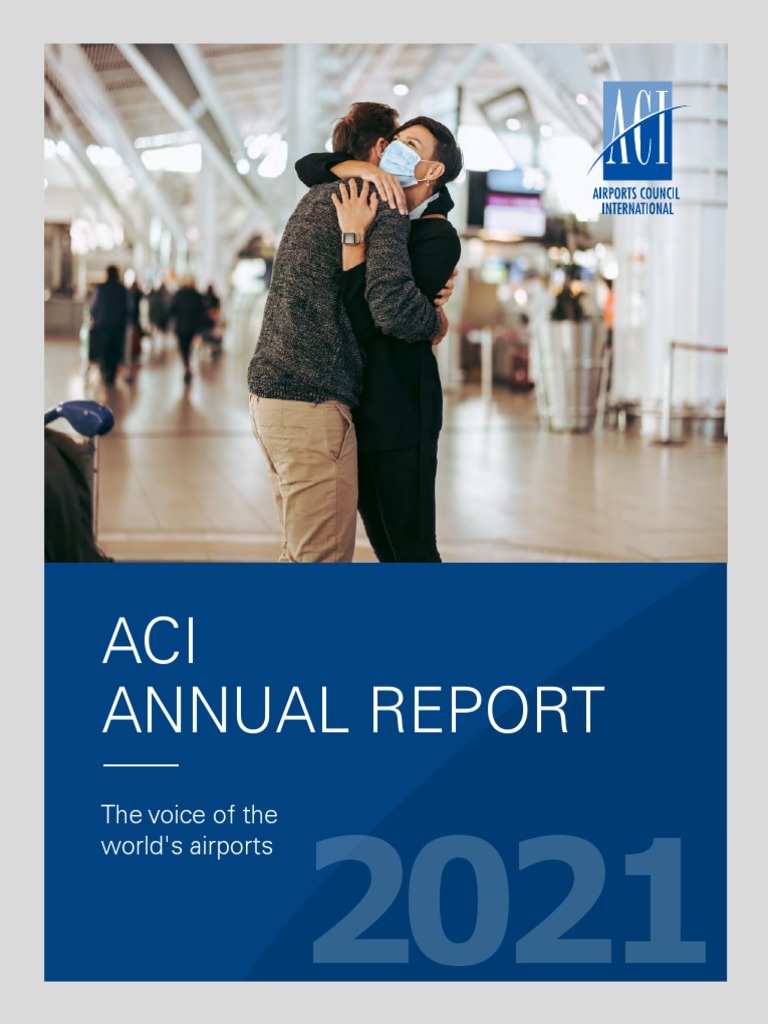 ACI
AIRPORTS COUNCIL INTERNATIONAL

ACI
ANNUAL REPORT

The voice of the world's airports

2021